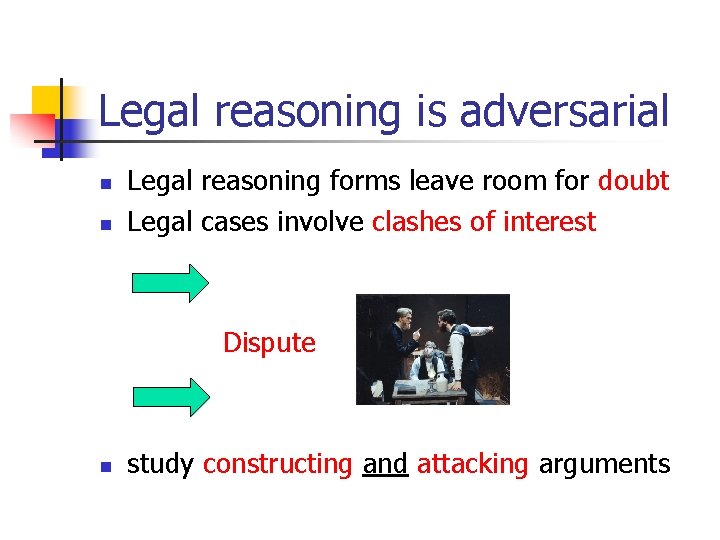 Legal reasoning is adversarial

- Legal reasoning forms leave room for doubt
- Legal cases involve clashes of interest

Dispute

- study constructing and attacking arguments